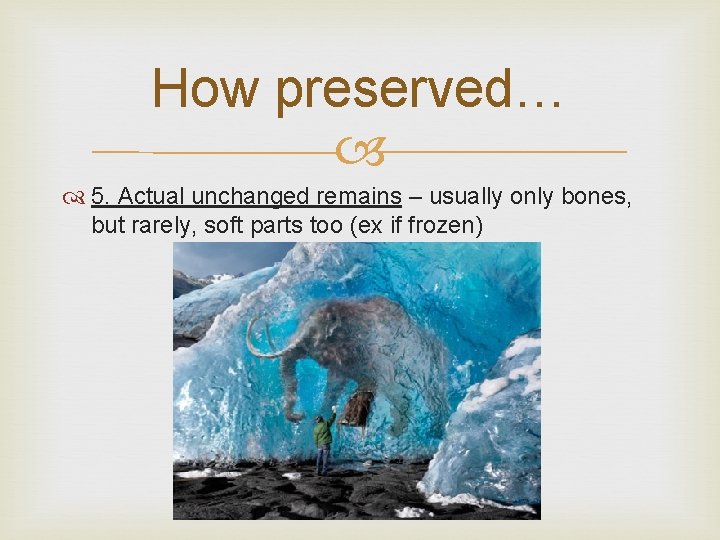 How preserved…

5. Actual unchanged remains – usually only bones, but rarely, soft parts too (ex if frozen)